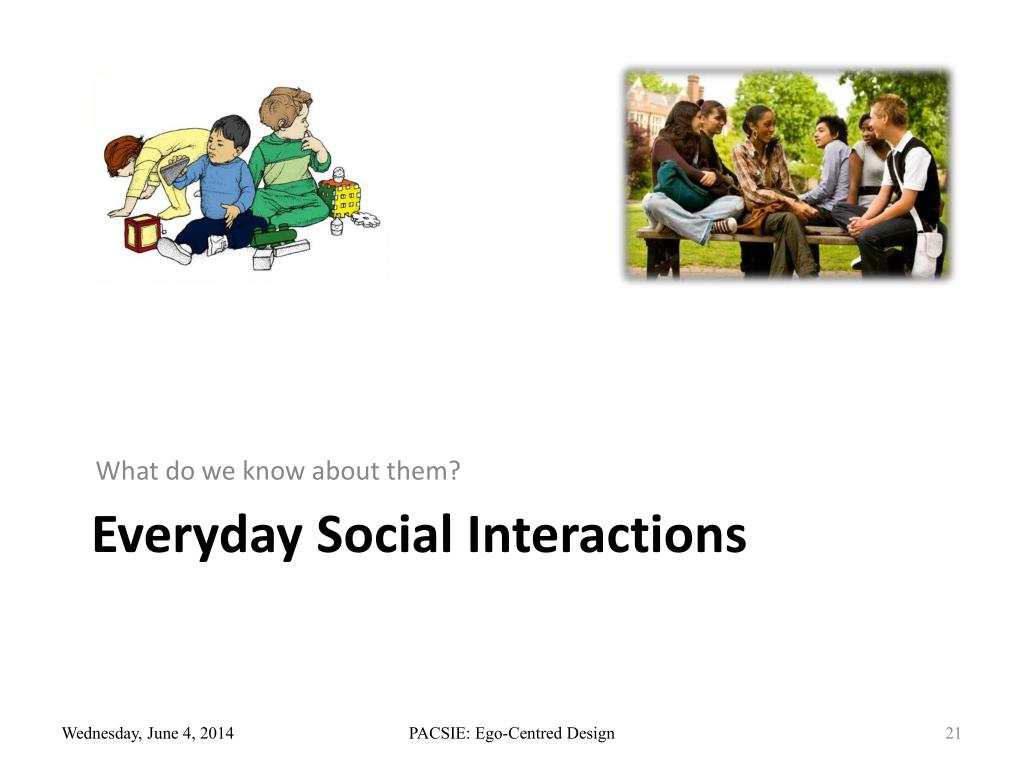 What do we know about them?

Everyday Social Interactions

Wednesday, June 4, 2014 PACSIE: Ego-Centred Design 21